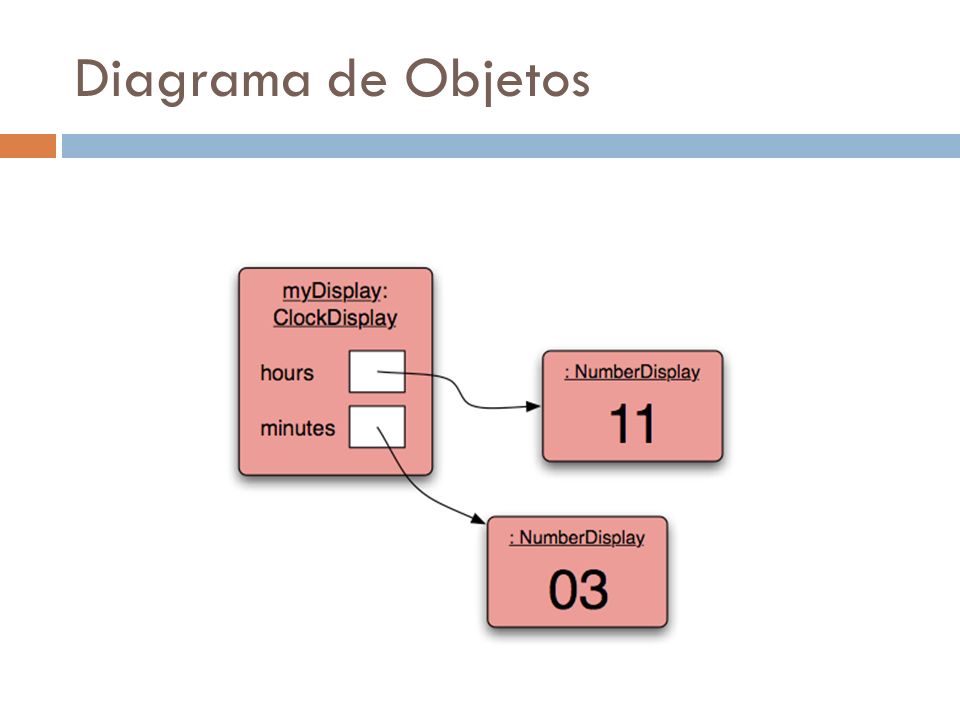 Diagrama de Objetos

myDisplay:
ClockDisplay

hours

minutes

: NumberDisplay

11

: NumberDisplay

03